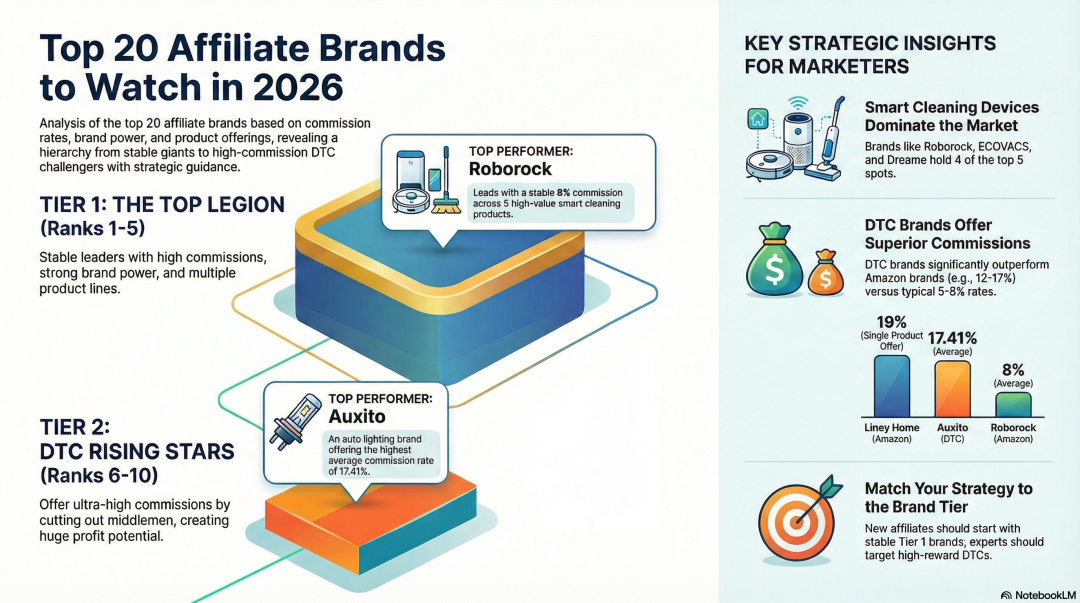 Top 20 Affiliate Brands to Watch in 2026

Analysis of the top 20 affiliate brands based on commission rates, brand power, and product offerings, revealing a hierarchy from stable giants to high-commission DTC challengers with strategic guidance.

TIER 1: THE TOP LEGION (Ranks 1-5)

Stable leaders with high commissions, strong brand power, and multiple product lines.

TOP PERFORMER: Roborock

Leads with a stable 8% commission across 5 high-value smart cleaning products.

TIER 2: DTC RISING STARS (Ranks 6-10)

Offer ultra-high commissions by cutting out middlemen, creating huge profit potential.

TOP PERFORMER: Auxito

An auto lighting brand offering the highest average commission rate of 17.41%.

KEY STRATEGIC INSIGHTS FOR MARKETERS

Smart Cleaning Devices Dominate the Market

Brands like Roborock, ECOVACS, and Dreame hold 4 of the top 5 spots.

DTC Brands Offer Superior Commissions

DTC brands significantly outperform Amazon brands (e.g., 12-17%) versus typical 5-8% rates.

19% (Single Product Offer)
17.41% (Average)
8% (Average)
Liney Home (Amazon)
Auxito (DTC)
Roborock (Amazon)

Match Your Strategy to the Brand Tier

New affiliates should start with stable Tier 1 brands, experts should target high-reward DTCs.

NotebookLM